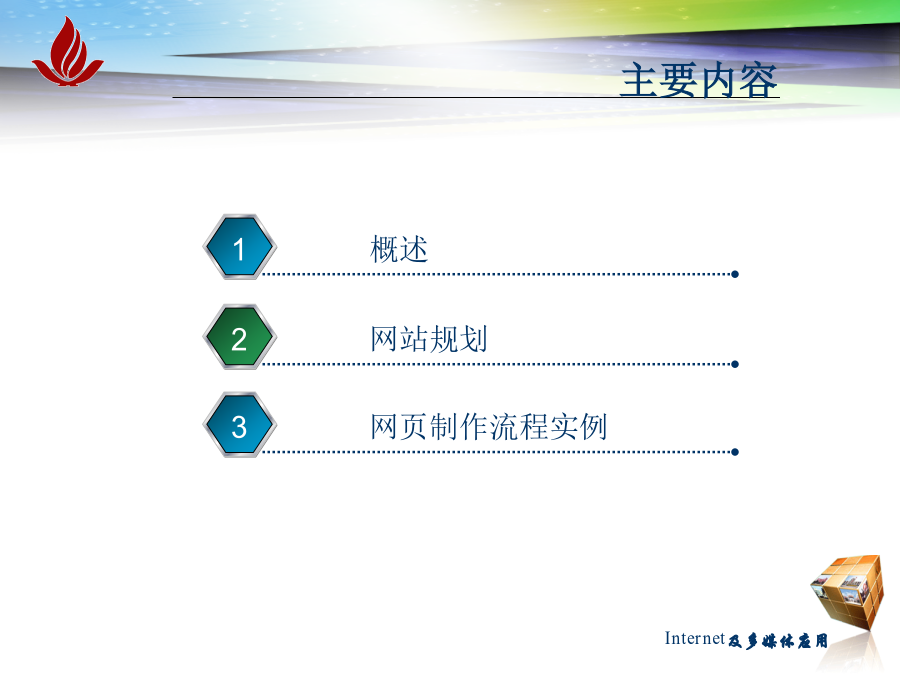 主要内容

1 概述

2 网站规划

3 网页制作流程实例

Internet及多媒体应用